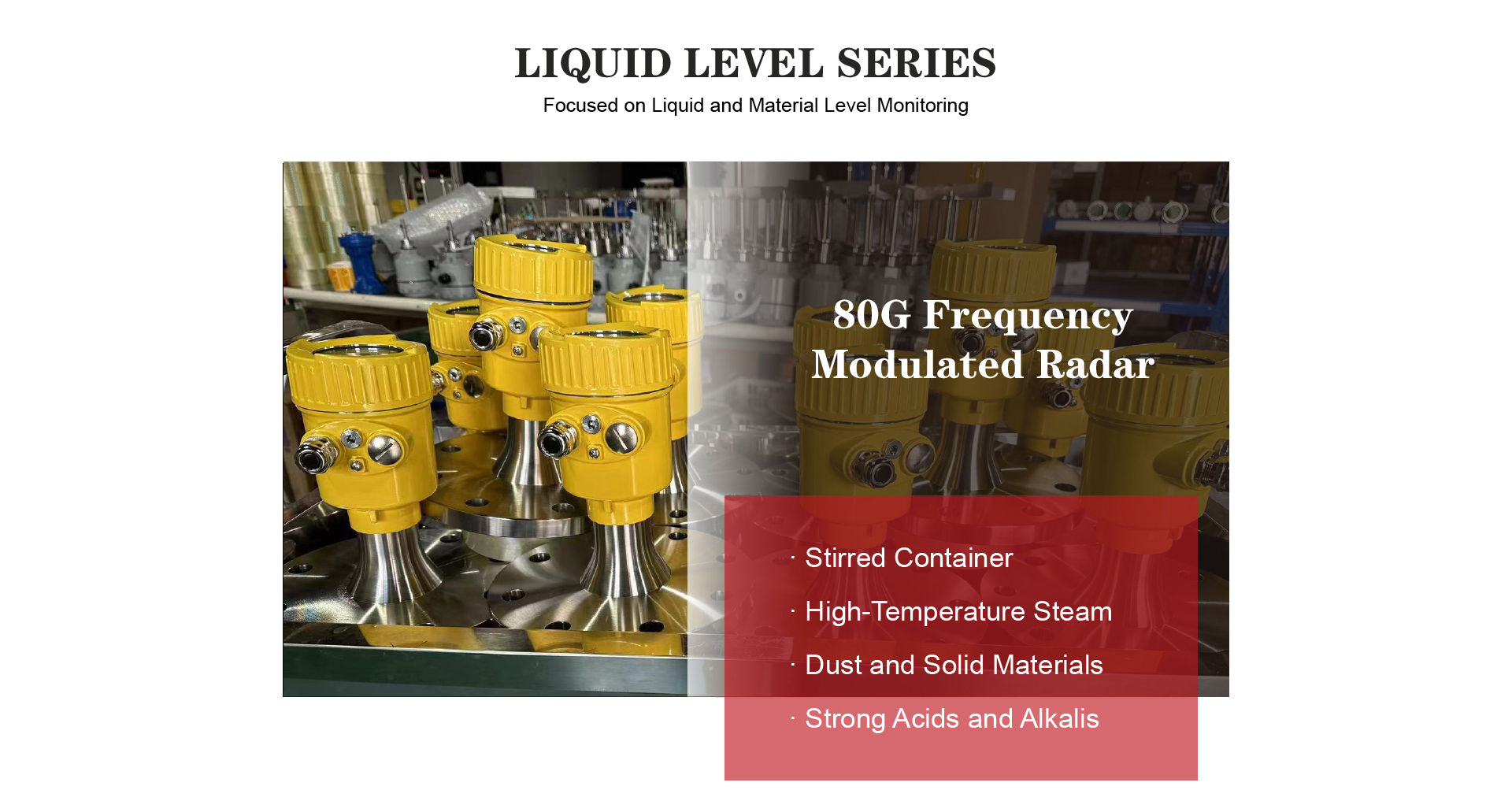 LIQUID LEVEL SERIES

Focused on Liquid and Material Level Monitoring

80G Frequency Modulated Radar

· Stirred Container

· High-Temperature Steam

· Dust and Solid Materials

· Strong Acids and Alkalis